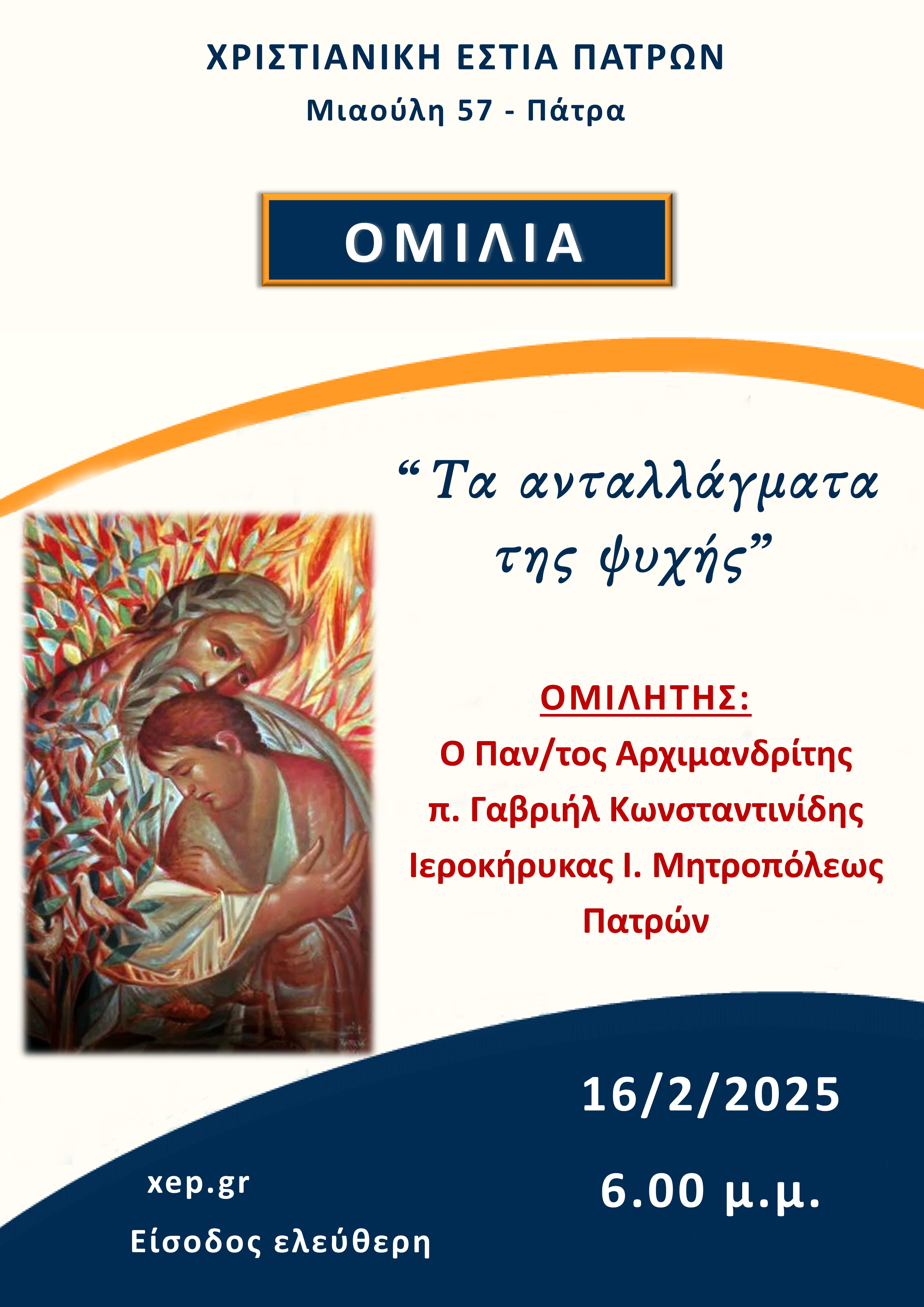 ΧΡΙΣΤΙΑΝΙΚΗ ΕΣΤΙΑ ΠΑΤΡΩΝ

Μιαούλη 57 - Πάτρα

ΟΜΙΛΙΑ

“Τα ανταλλάγματα της ψυχής”

ΟΜΙΛΗΤΗΣ:

Ο Παν/τος Αρχιμανδρίτης π. Γαβριήλ Κωνσταντινίδης Ιεροκήρυκας Ι. Μητροπόλεως Πατρών

16/2/2025

6.00 μ.μ.

xep.gr

Είσοδος ελεύθερη